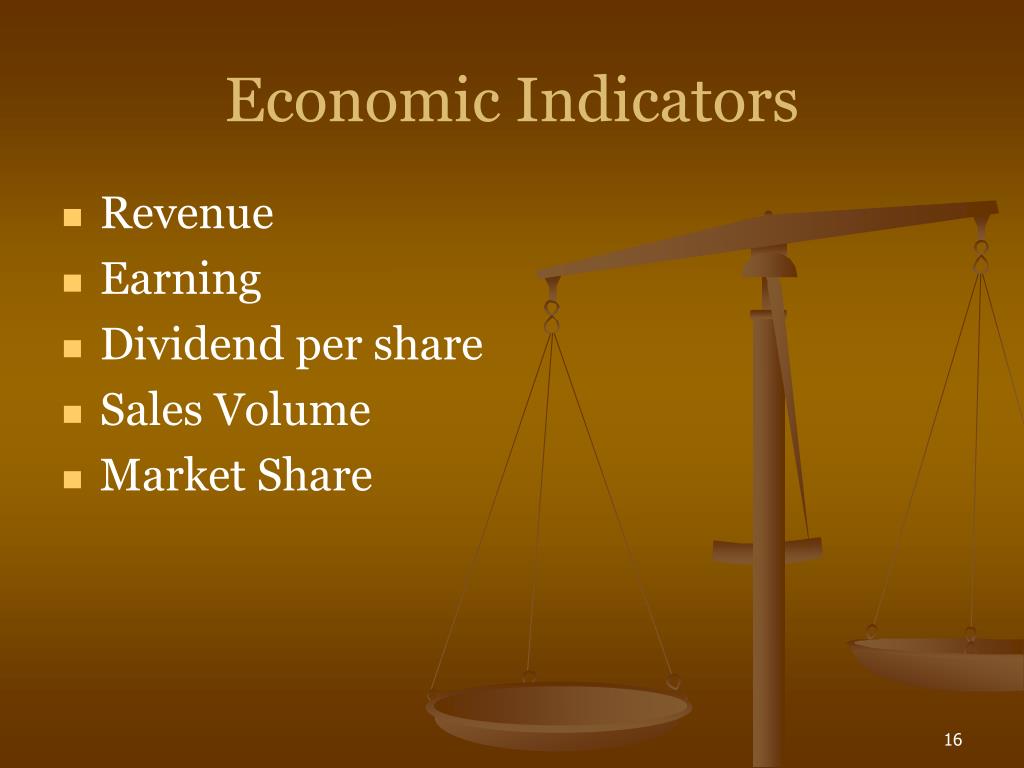 Economic Indicators

- Revenue
- Earning
- Dividend per share
- Sales Volume
- Market Share

16